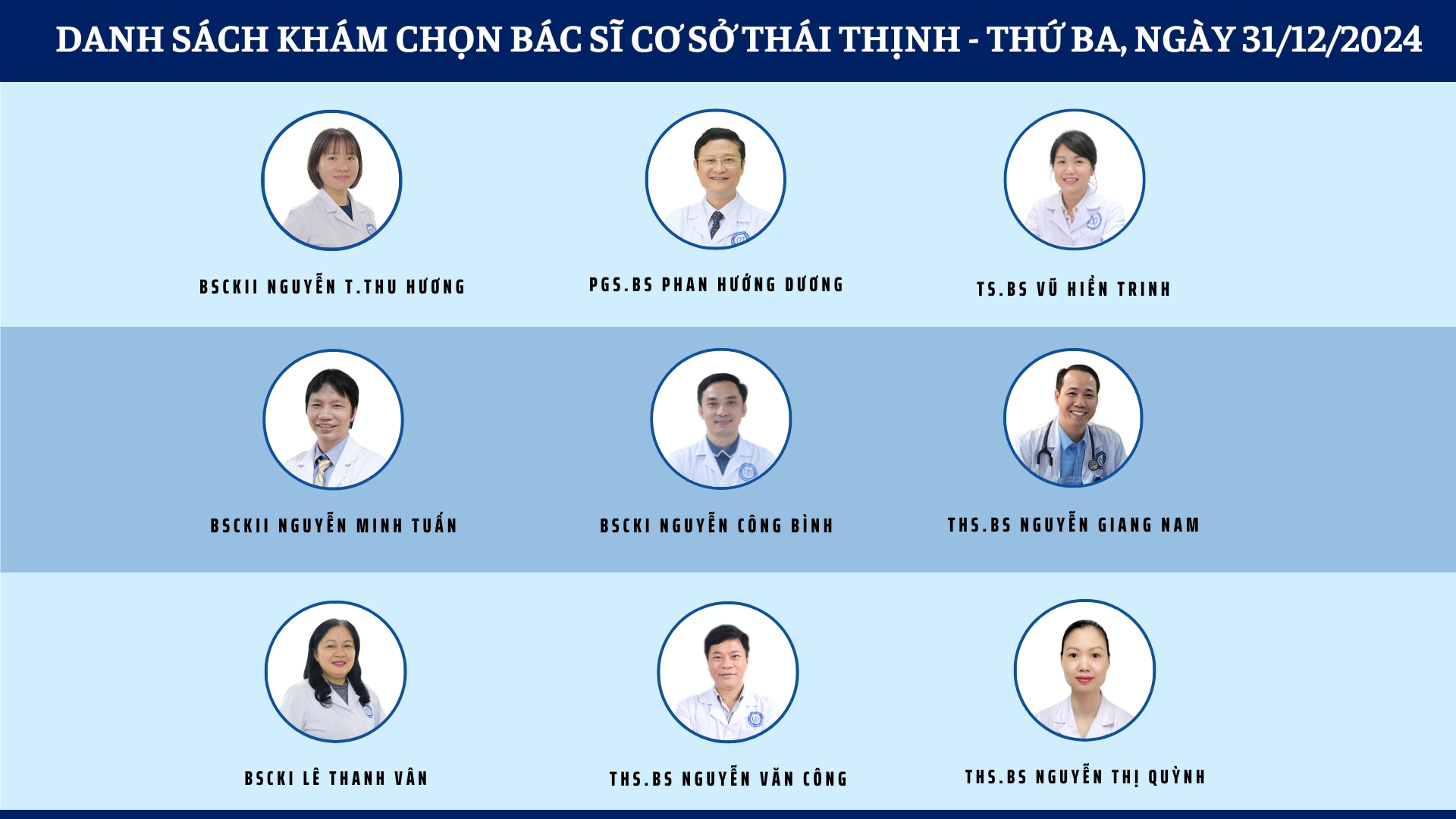 DANH SÁCH KHÁM CHỌN BÁC SĨ CƠ SỞ THÁI THỊNH - THỨ BA, NGÀY 31/12/2024

BSCKII NGUYỄN T.THU HƯƠNG

PGS.BS PHAN HƯỚNG DƯƠNG

TS.BS VŨ HIỀN TRINH

BSCKII NGUYỄN MINH TUẤN

BSCKI NGUYỄN CÔNG BÌNH

THS.BS NGUYỄN GIANG NAM

BSCKI LÊ THANH VÂN

THS.BS NGUYỄN VĂN CÔNG

THS.BS NGUYỄN THỊ QUỲNH